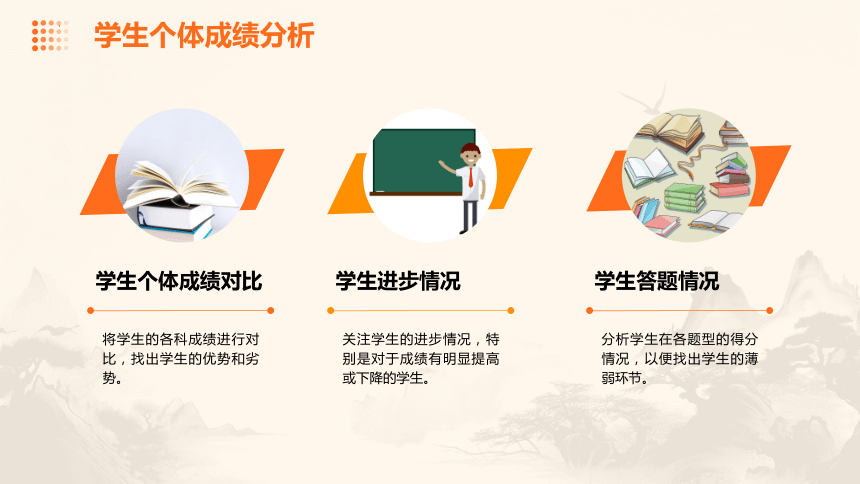 学生个体成绩分析

学生个体成绩对比

将学生的各科成绩进行对比，找出学生的优势和劣势。

学生进步情况

关注学生的进步情况，特别是对于成绩有明显提高或下降的学生。

学生答题情况

分析学生在各题型的得分情况，以便找出学生的薄弱环节。